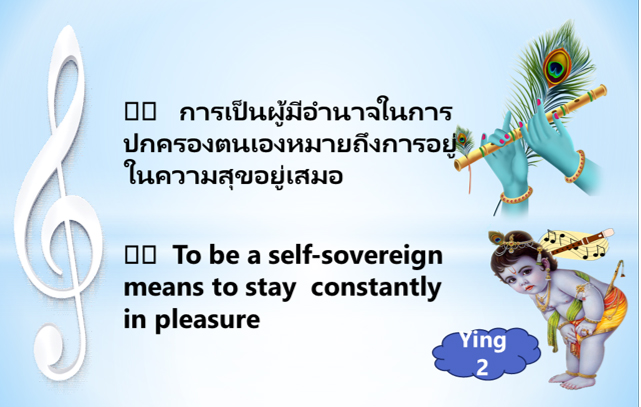 □□ การเป็นผู้มีอำนาจในการปกครองตนเองหมายถึงการอยู่ในความสุขอยู่เสมอ

□□ To be a self-sovereign means to stay constantly in pleasure

Ying 2